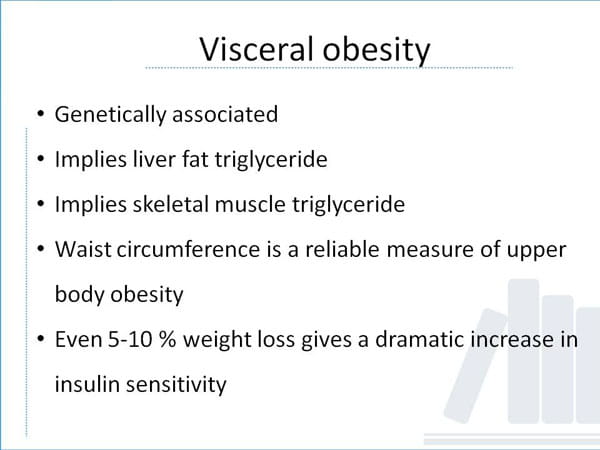 Visceral obesity

• Genetically associated
• Implies liver fat triglyceride
• Implies skeletal muscle triglyceride
• Waist circumference is a reliable measure of upper body obesity
• Even 5-10 % weight loss gives a dramatic increase in insulin sensitivity